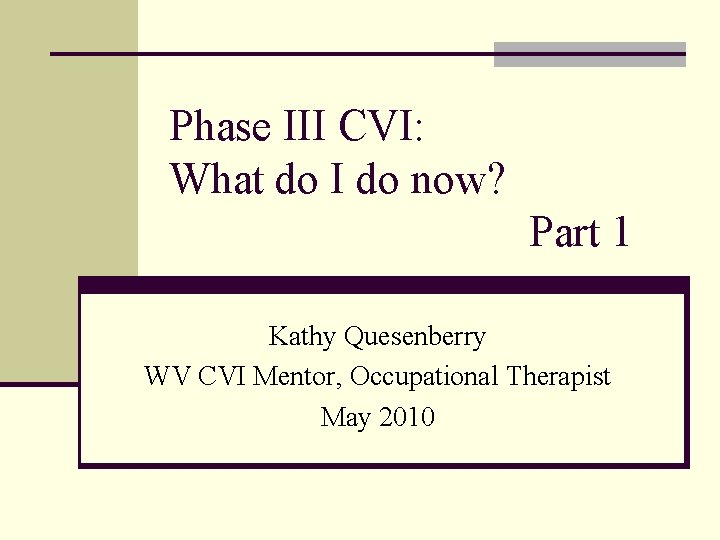 Phase III CVI:
What do I do now?
Part 1

Kathy Quesenberry
WV CVI Mentor, Occupational Therapist
May 2010